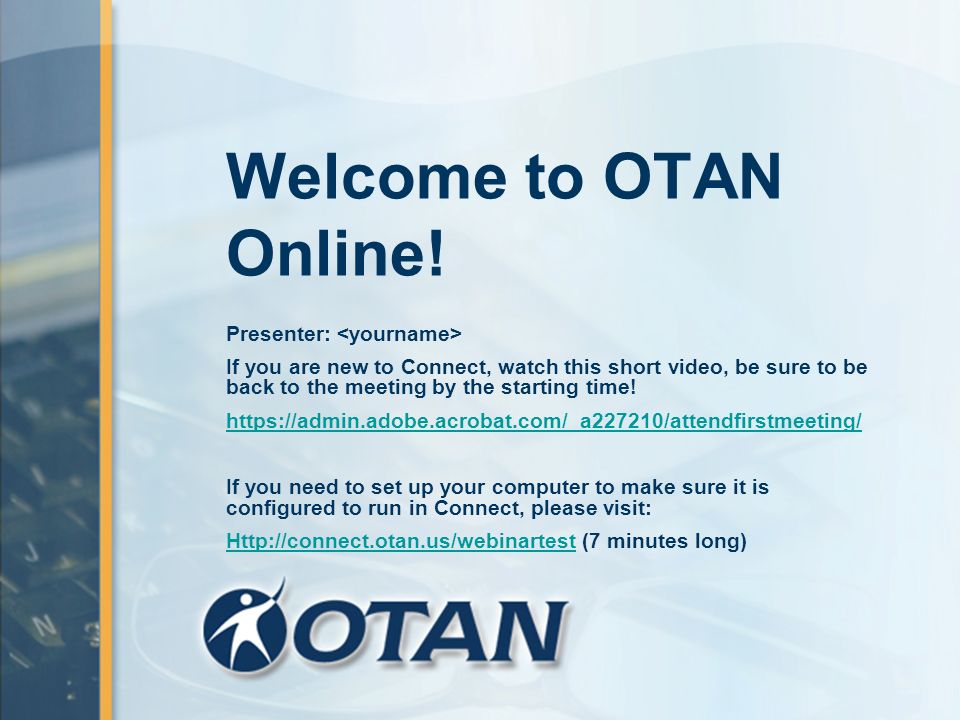 Welcome to OTAN Online!

Presenter: <yourname>

If you are new to Connect, watch this short video, be sure to be back to the meeting by the starting time!

https://admin.adobe.acrobat.com/_a227210/attendfirstmeeting/

If you need to set up your computer to make sure it is configured to run in Connect, please visit:

Http://connect.otan.us/webinartest (7 minutes long)

OTAN